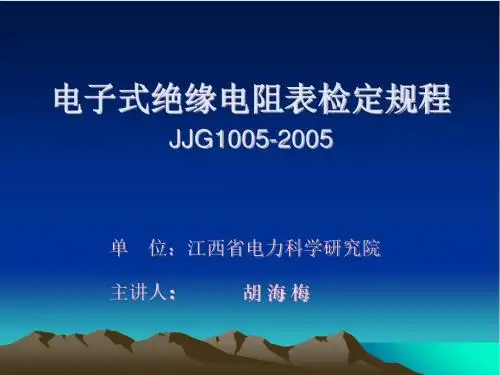 电子式绝缘电阻表检定规程
JJG1005-2005

单 位：江西省电力科学研究院

主讲人： 胡 海 梅